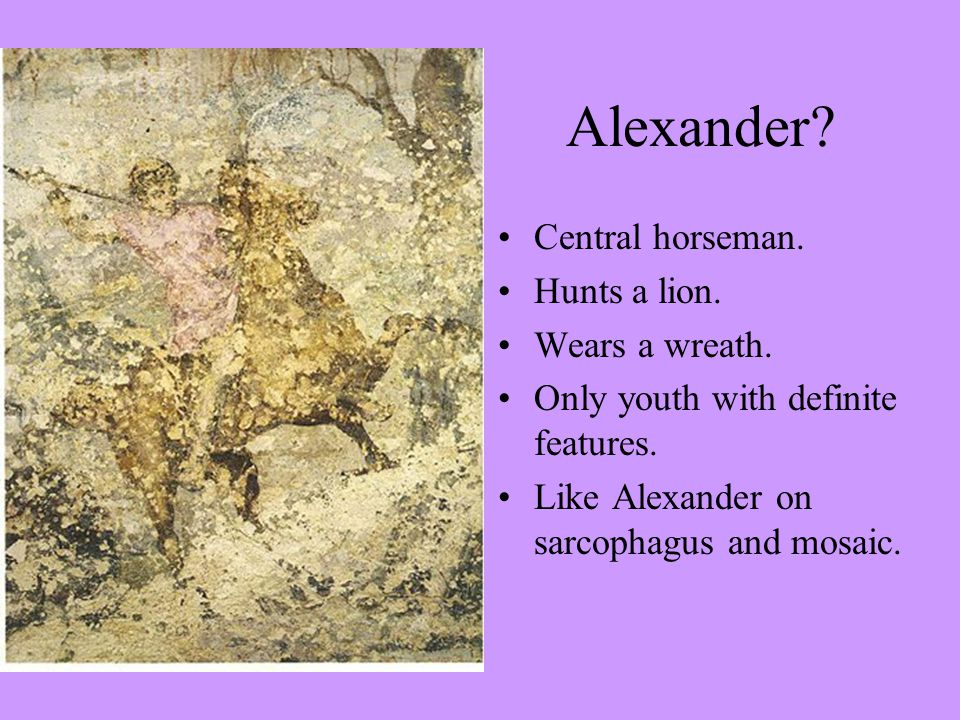 Alexander?

• Central horseman.
• Hunts a lion.
• Wears a wreath.
• Only youth with definite features.
• Like Alexander on sarcophagus and mosaic.